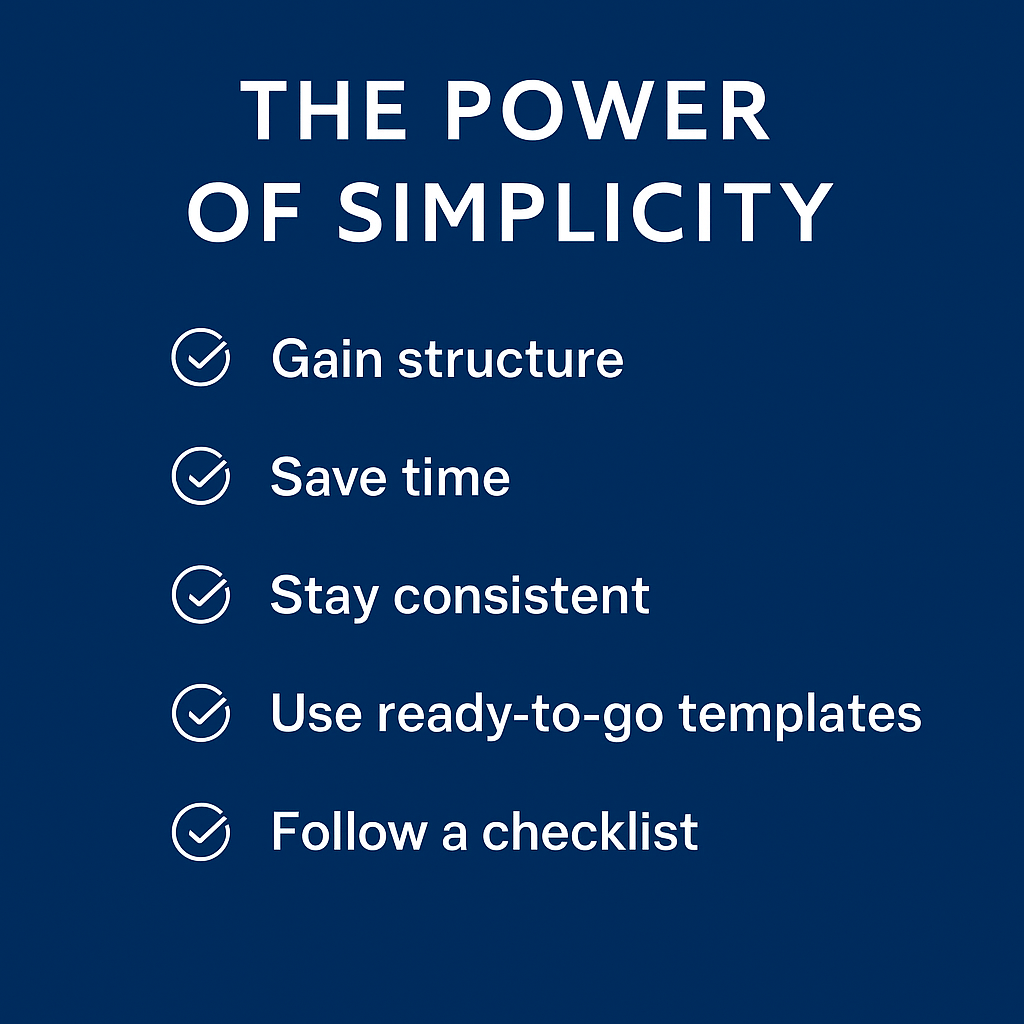 THE POWER OF SIMPLICITY

Gain structure

Save time

Stay consistent

Use ready-to-go templates

Follow a checklist